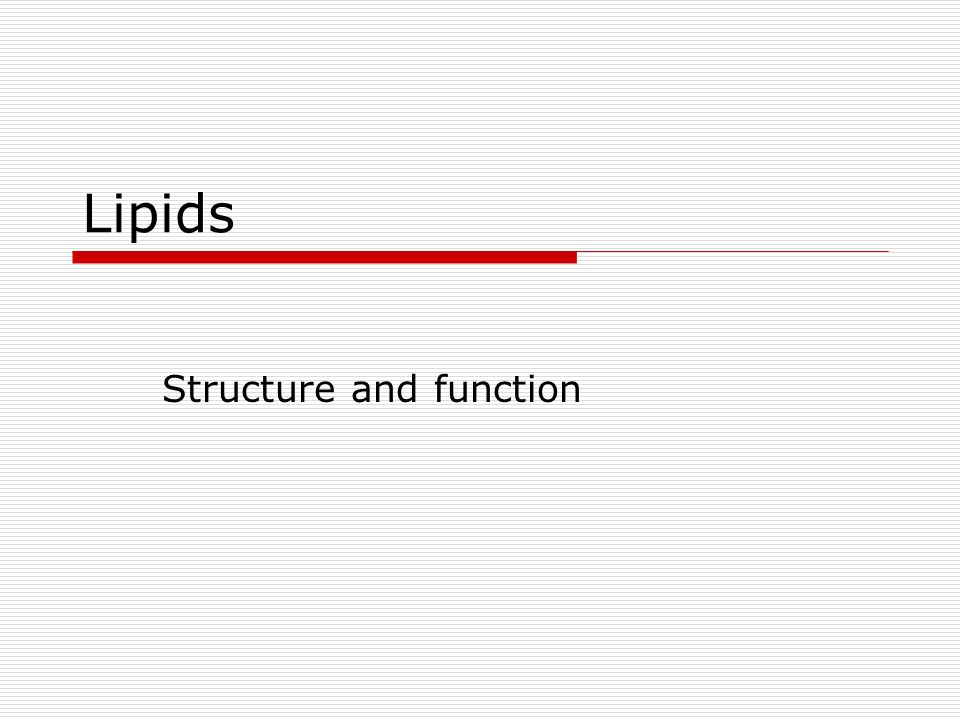 Lipids

Structure and function